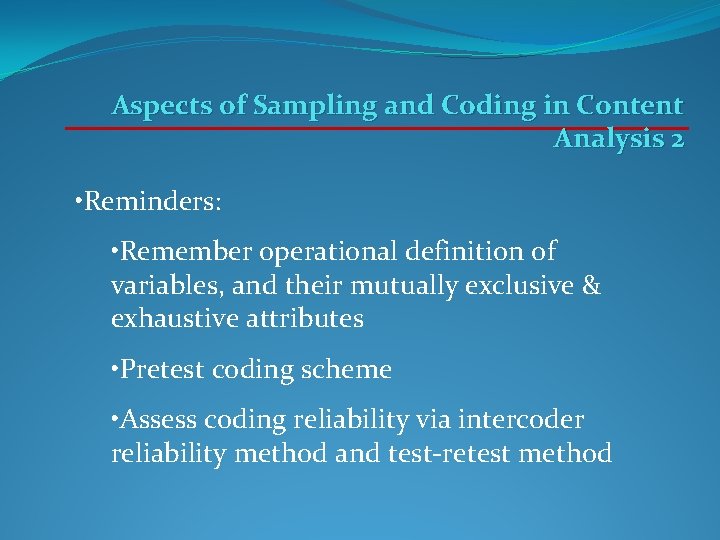 Aspects of Sampling and Coding in Content Analysis 2

•Reminders:

•Remember operational definition of variables, and their mutually exclusive & exhaustive attributes

•Pretest coding scheme

•Assess coding reliability via intercoder reliability method and test-retest method